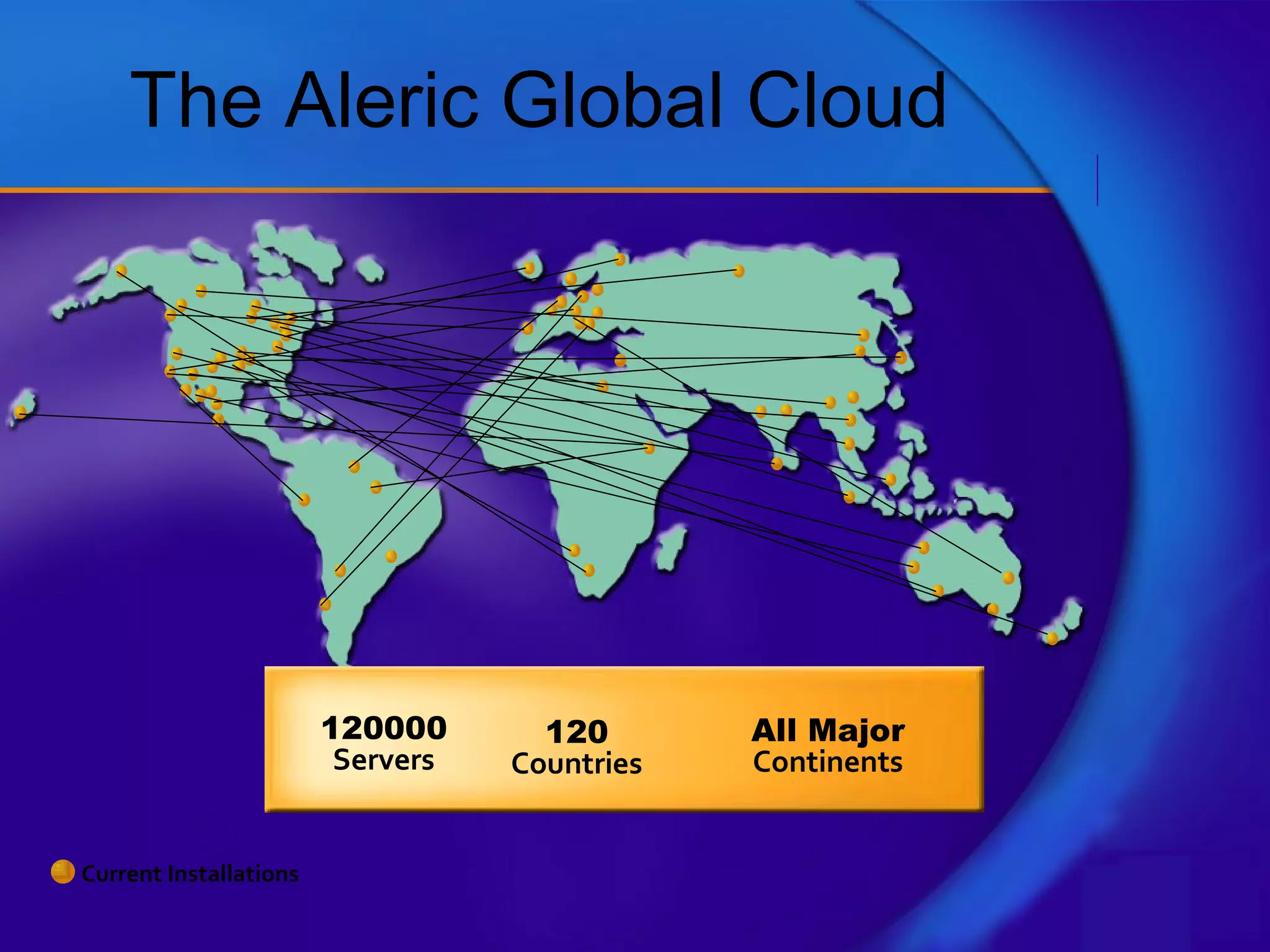 The Aleric Global Cloud

120000
Servers

120
Countries

All Major
Continents

Current Installations